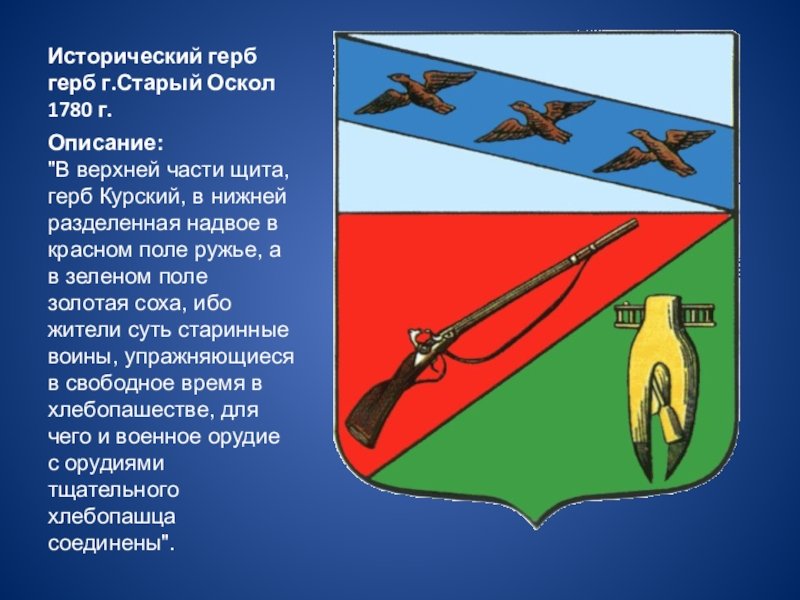 Исторический герб герб г.Старый Оскол 1780 г.

Описание:
"В верхней части щита, герб Курский, в нижней разделенная надвое в красном поле ружье, а в зеленом поле золотая соха, ибо жители суть старинные воины, упражняющиеся в свободное время в хлебопашестве, для чего и военное орудие с орудиями тщательного хлебопашца соединены".